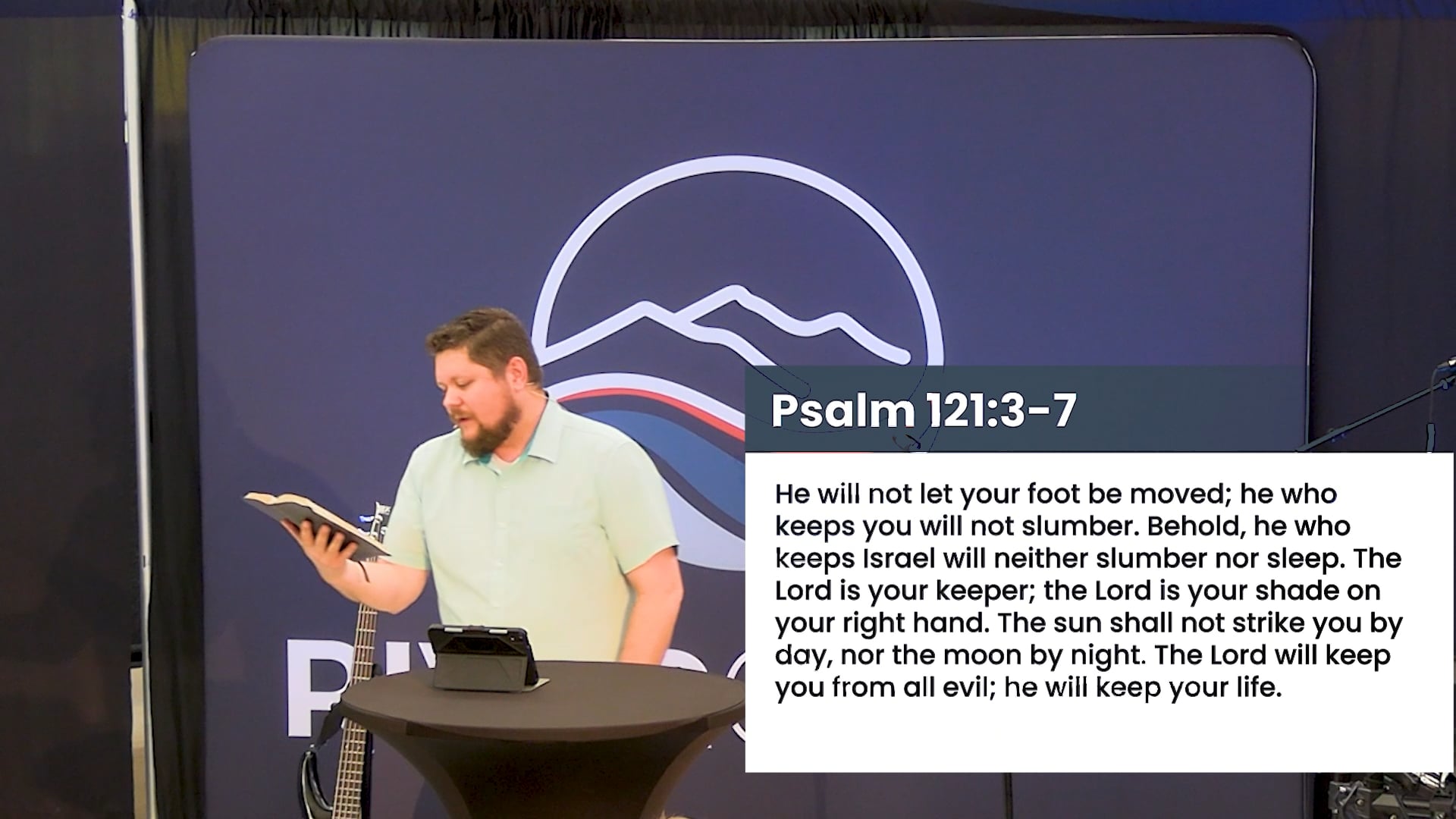 Psalm 121:3-7

He will not let your foot be moved; he who keeps you will not slumber. Behold, he who keeps Israel will neither slumber nor sleep. The Lord is your keeper; the Lord is your shade on your right hand. The sun shall not strike you by day, nor the moon by night. The Lord will keep you from all evil; he will keep your life.